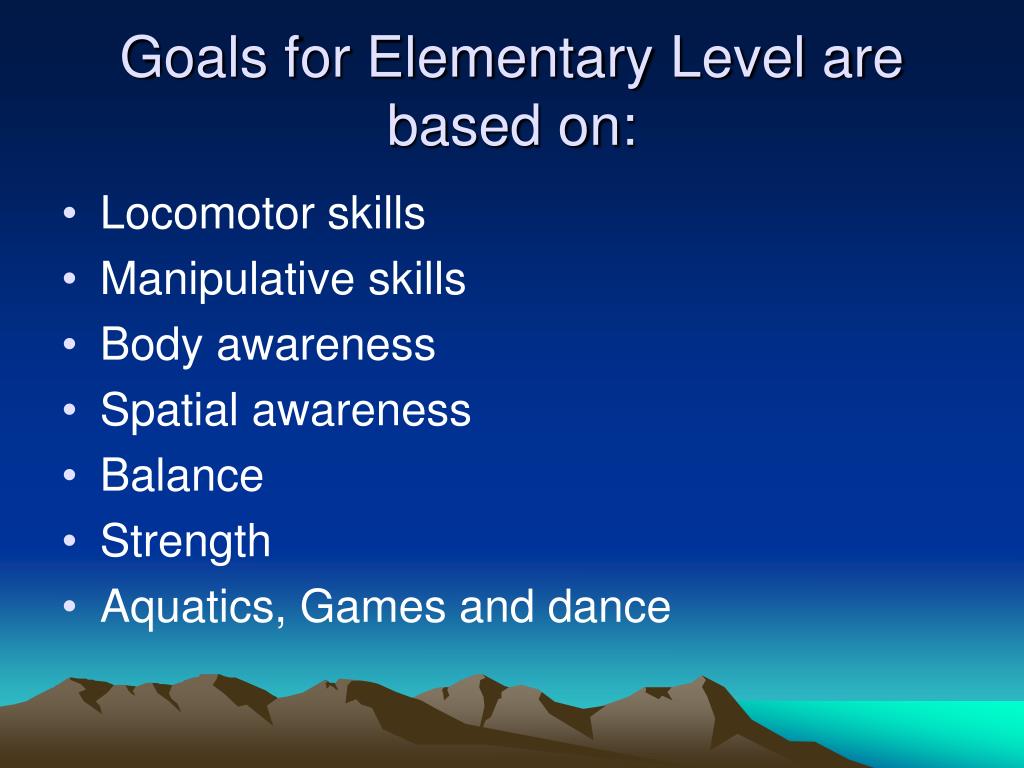 Goals for Elementary Level are based on:

• Locomotor skills
• Manipulative skills
• Body awareness
• Spatial awareness
• Balance
• Strength
• Aquatics, Games and dance